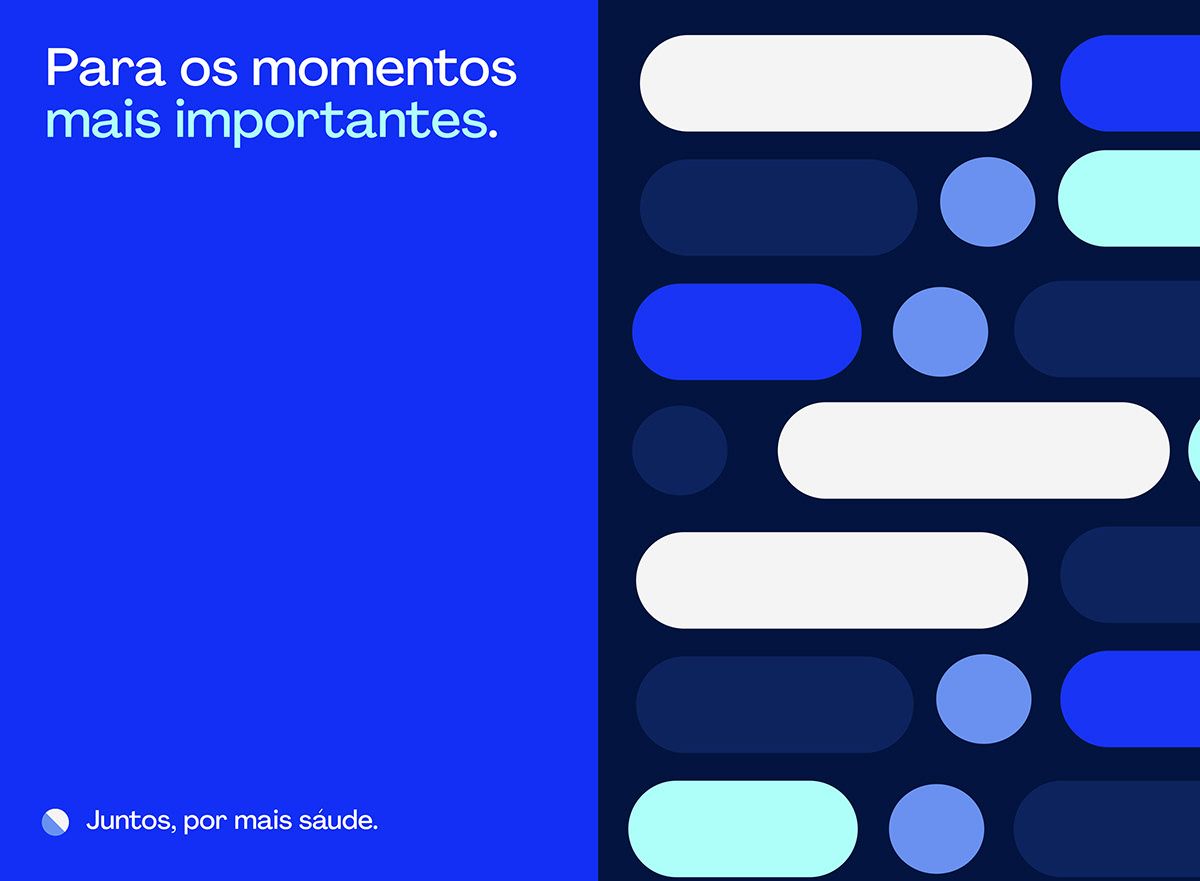 Para os momentos
mais importantes.

Juntos, por mais sáude.